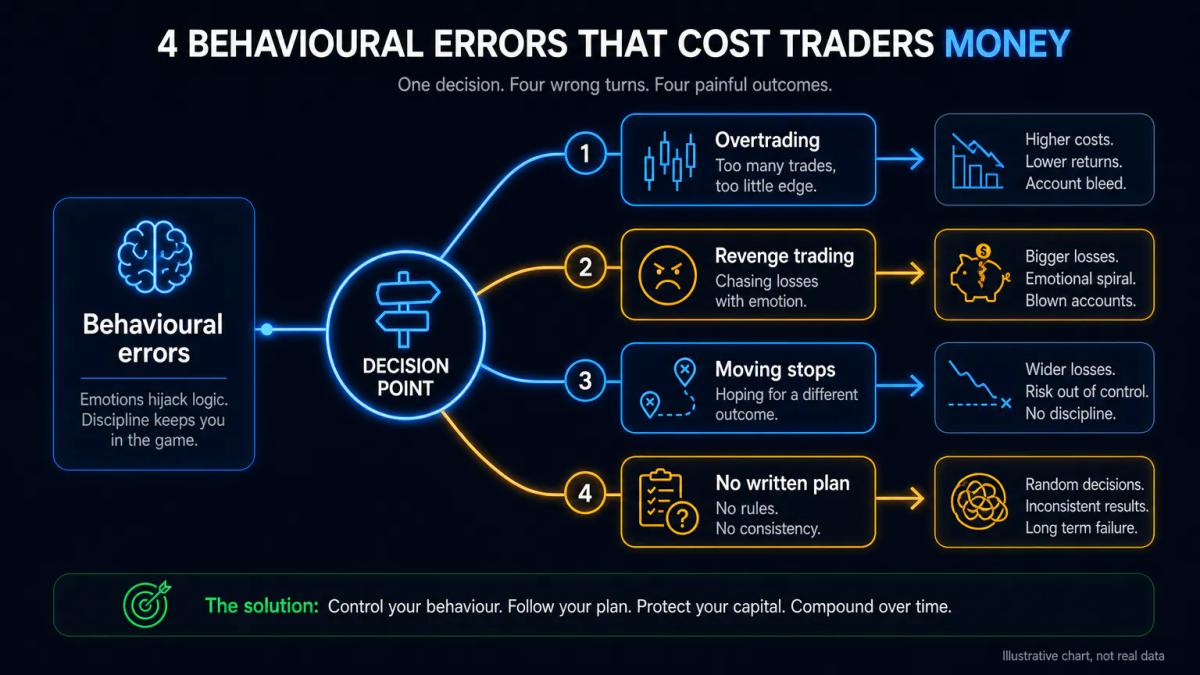 4 BEHAVIOURAL ERRORS THAT COST TRADERS MONEY

One decision. Four wrong turns. Four painful outcomes.

Behavioural errors

Emotions hijack logic. Discipline keeps you in the game.

DECISION POINT

1 Overtrading
Too many trades, too little edge.

Higher costs. Lower returns. Account bleed.

2 Revenge trading
Chasing losses with emotion.

Bigger losses. Emotional spiral. Blown accounts.

3 Moving stops
Hoping for a different outcome.

Wider losses. Risk out of control. No discipline.

4 No written plan
No rules. No consistency.

Random decisions. Inconsistent results. Long term failure.

The solution: Control your behaviour. Follow your plan. Protect your capital. Compound over time.

Illustrative chart, not real data